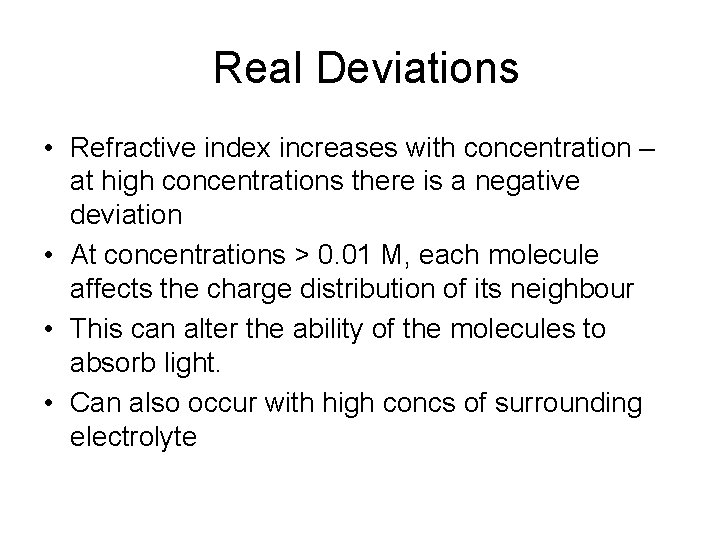 Real Deviations

• Refractive index increases with concentration – at high concentrations there is a negative deviation
• At concentrations > 0.01 M, each molecule affects the charge distribution of its neighbour
• This can alter the ability of the molecules to absorb light.
• Can also occur with high concs of surrounding electrolyte